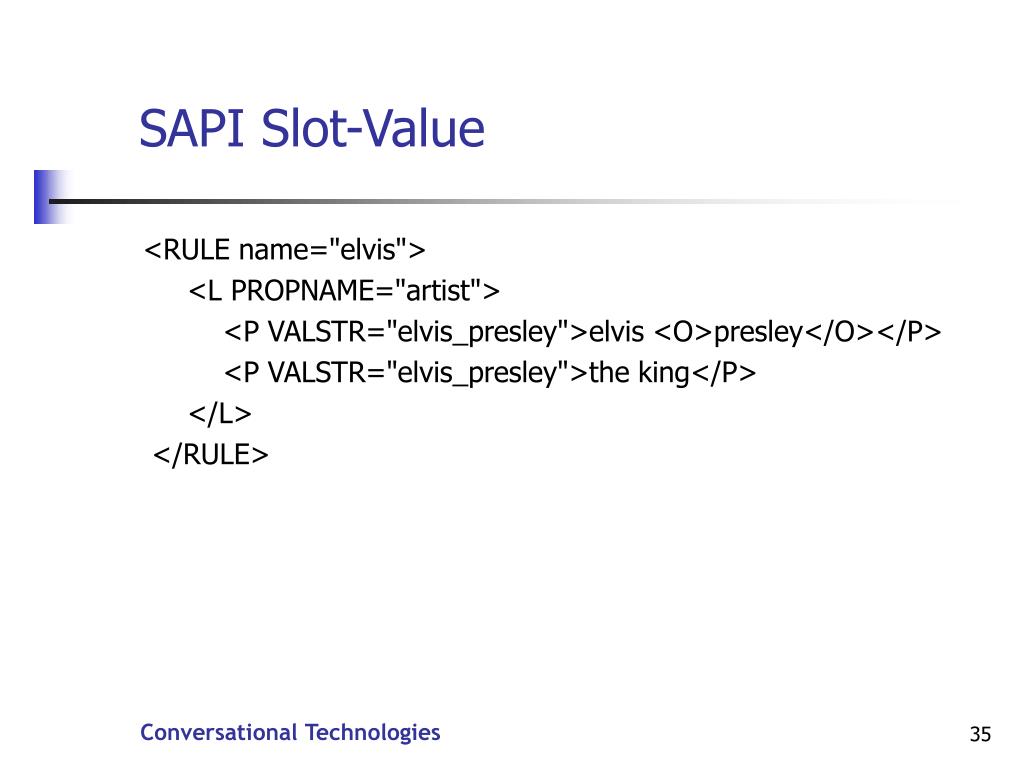 SAPI Slot-Value

<RULE name="elvis">
<L PROPNAME="artist">
<P VALSTR="elvis_presley">elvis <O>presley</O></P>
<P VALSTR="elvis_presley">the king</P>
</L>
</RULE>

Conversational Technologies

35